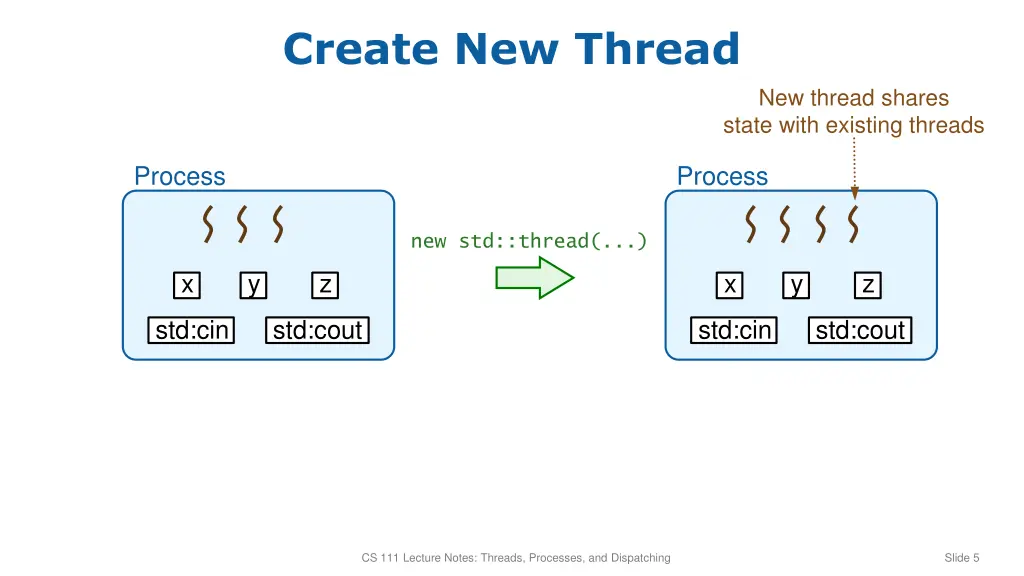 Create New Thread

New thread shares state with existing threads

Process

x y z

std:cin std:cout

new std::thread(...)

Process

x y z

std:cin std:cout

CS 111 Lecture Notes: Threads, Processes, and Dispatching

Slide 5